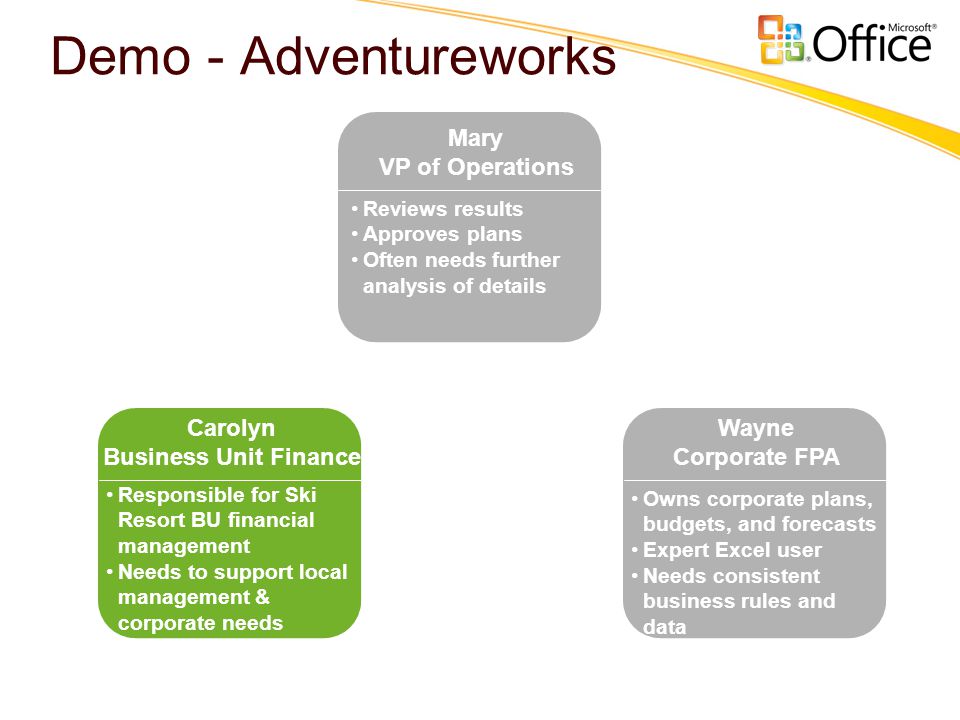 Demo - Adventureworks

Microsoft® Office

Mary
VP of Operations

• Reviews results
• Approves plans
• Often needs further analysis of details

Carolyn
Business Unit Finance

• Responsible for Ski Resort BU financial management
• Needs to support local management & corporate needs

Wayne
Corporate FPA

• Owns corporate plans, budgets, and forecasts
• Expert Excel user
• Needs consistent business rules and data